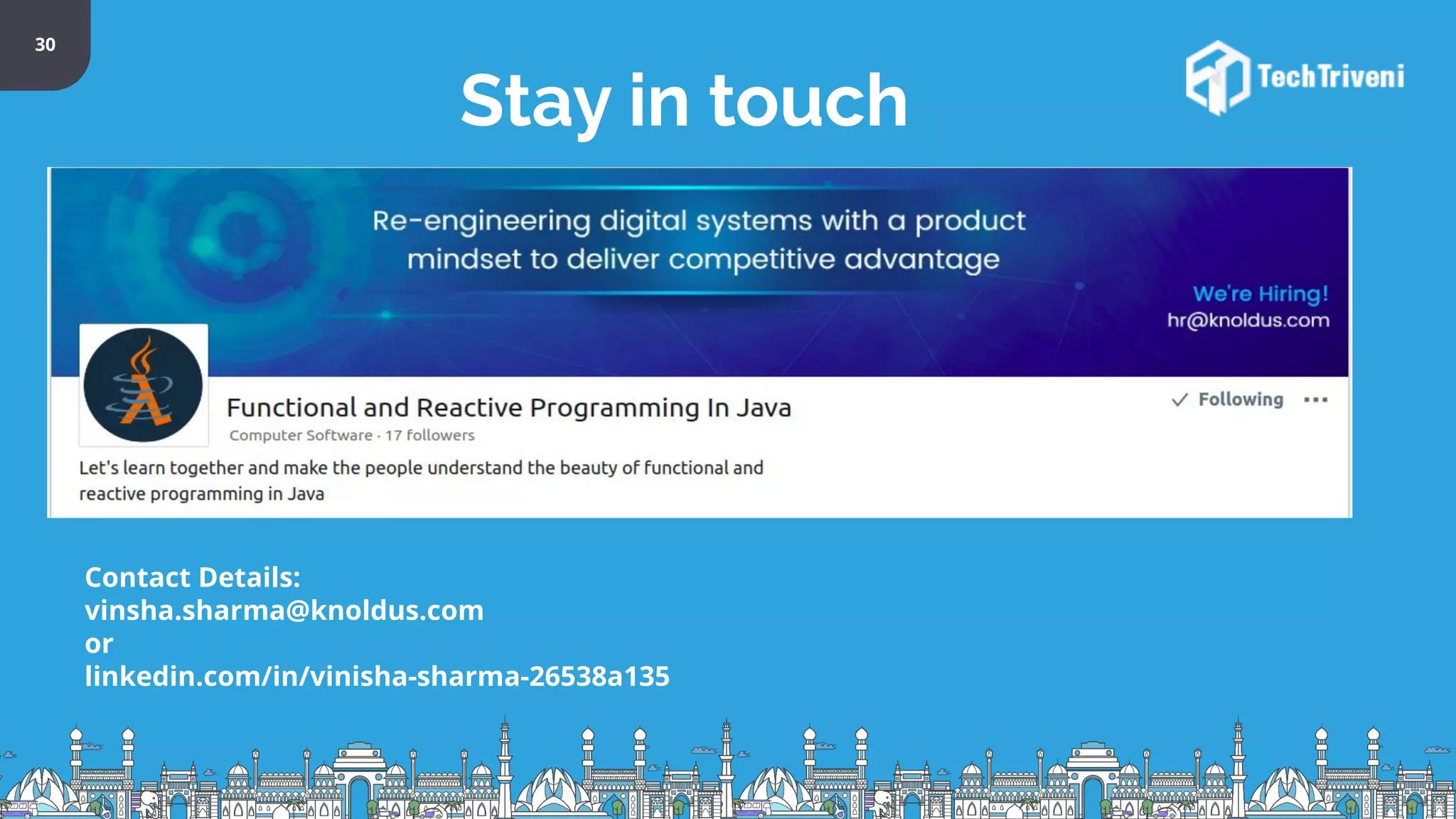 30

Stay in touch

TechTriveni

Re-engineering digital systems with a product mindset to deliver competitive advantage

We're Hiring!
hr@knoldus.com

Functional and Reactive Programming In Java

Computer Software · 17 followers

✓ Following ···

Let's learn together and make the people understand the beauty of functional and reactive programming in Java

Contact Details:
vinsha.sharma@knoldus.com
or
linkedin.com/in/vinisha-sharma-26538a135